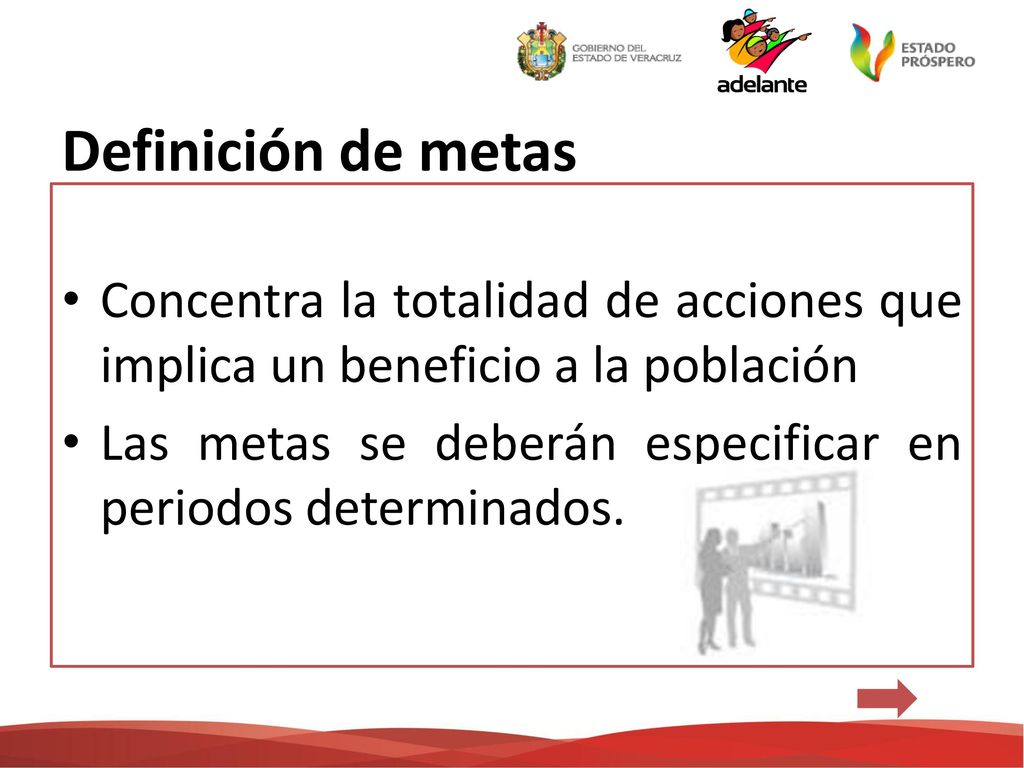 GOBIERNO DEL ESTADO DE VERACRUZ

adelante

ESTADO PRÓSPERO

Definición de metas

• Concentra la totalidad de acciones que implica un beneficio a la población
• Las metas se deberán especificar en periodos determinados.